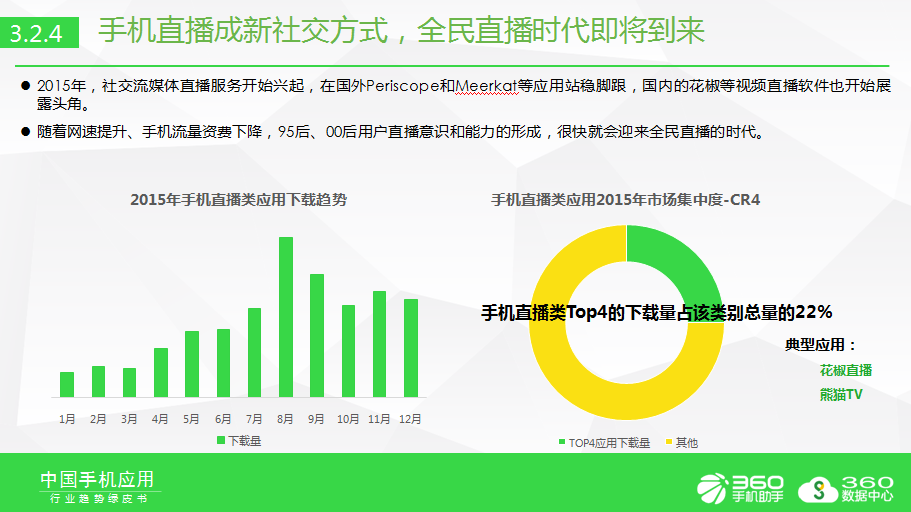 3.2.4 手机直播成新社交方式，全民直播时代即将到来

● 2015年，社交流媒体直播服务开始兴起，在国外Periscope和Meerkat等应用站稳脚跟，国内的花椒等视频直播软件也开始展露头角。

● 随着网速提升、手机流量资费下降，95后、00后用户直播意识和能力的形成，很快就会迎来全民直播的时代。

2015年手机直播类应用下载趋势

1月 2月 3月 4月 5月 6月 7月 8月 9月 10月 11月 12月

下载量

手机直播类应用2015年市场集中度-CR4

手机直播类Top4的下载量占该类别总量的22%

典型应用：
花椒直播
熊猫TV

TOP4应用下载量 其他

中国手机应用
行业趋势绿皮书

360 手机助手 360 数据中心